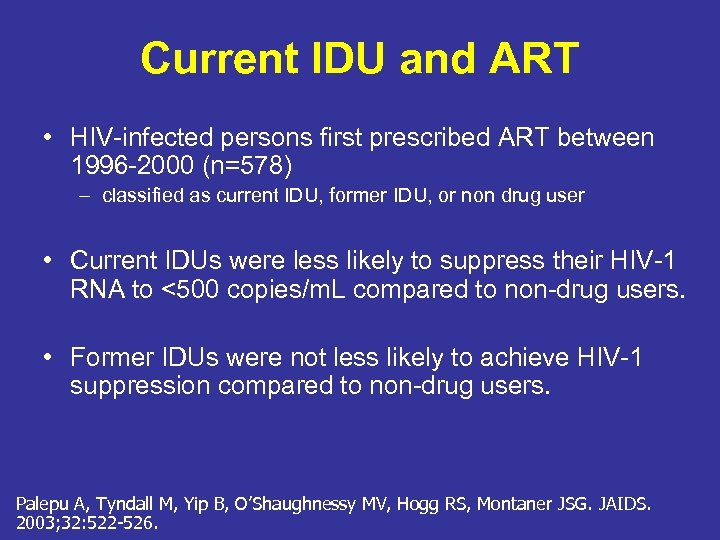 Current IDU and ART

• HIV-infected persons first prescribed ART between 1996-2000 (n=578)
– classified as current IDU, former IDU, or non drug user

• Current IDUs were less likely to suppress their HIV-1 RNA to <500 copies/mL compared to non-drug users.

• Former IDUs were not less likely to achieve HIV-1 suppression compared to non-drug users.

Palepu A, Tyndall M, Yip B, O'Shaughnessy MV, Hogg RS, Montaner JSG. JAIDS. 2003;32:522-526.